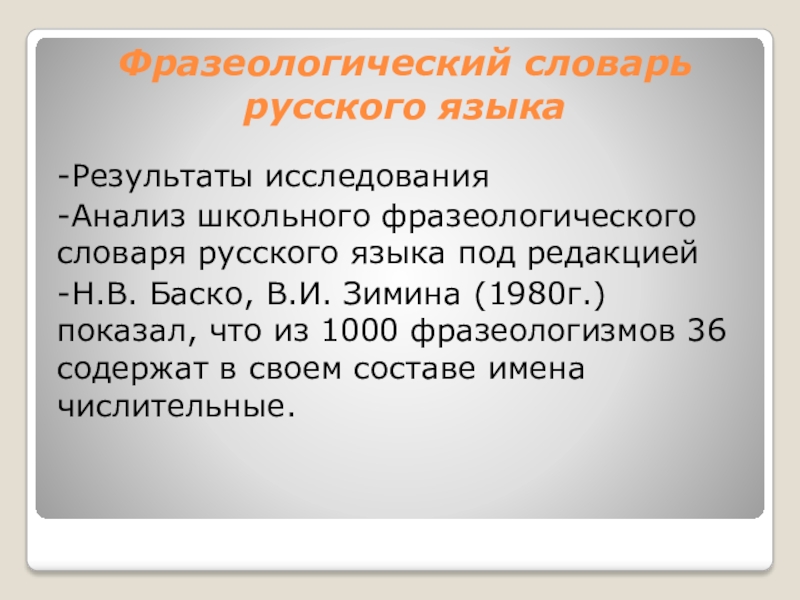 Фразеологический словарь русского языка

-Результаты исследования

-Анализ школьного фразеологического словаря русского языка под редакцией

-Н.В. Баско, В.И. Зимина (1980г.) показал, что из 1000 фразеологизмов 36 содержат в своем составе имена числительные.